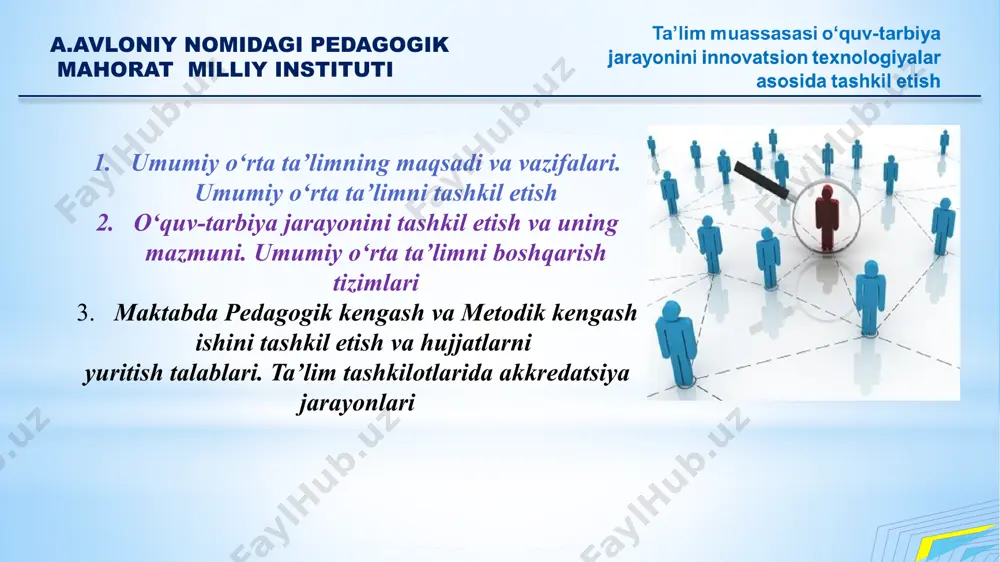 A.AVLONIY NOMIDAGI PEDAGOGIK MAHORAT MILLIY INSTITUTI

Ta’lim muassasasi o‘quv-tarbiya jarayonini innovatsion texnologiyalar asosida tashkil etish

1. Umumiy o‘rta ta’limning maqsadi va vazifalari. Umumiy o‘rta ta’limni tashkil etish
2. O‘quv-tarbiya jarayonini tashkil etish va uning mazmuni. Umumiy o‘rta ta’limni boshqarish tizimlari
3. Maktabda Pedagogik kengash va Metodik kengash ishini tashkil etish va hujjatlarni yuritish talablari. Ta’lim tashkilotlarida akkredatsiya jarayonlari

FaylHub.uz
FaylHub.uz
FaylHub.uz
FaylHub.uz
FaylHub.uz
FaylHub.uz